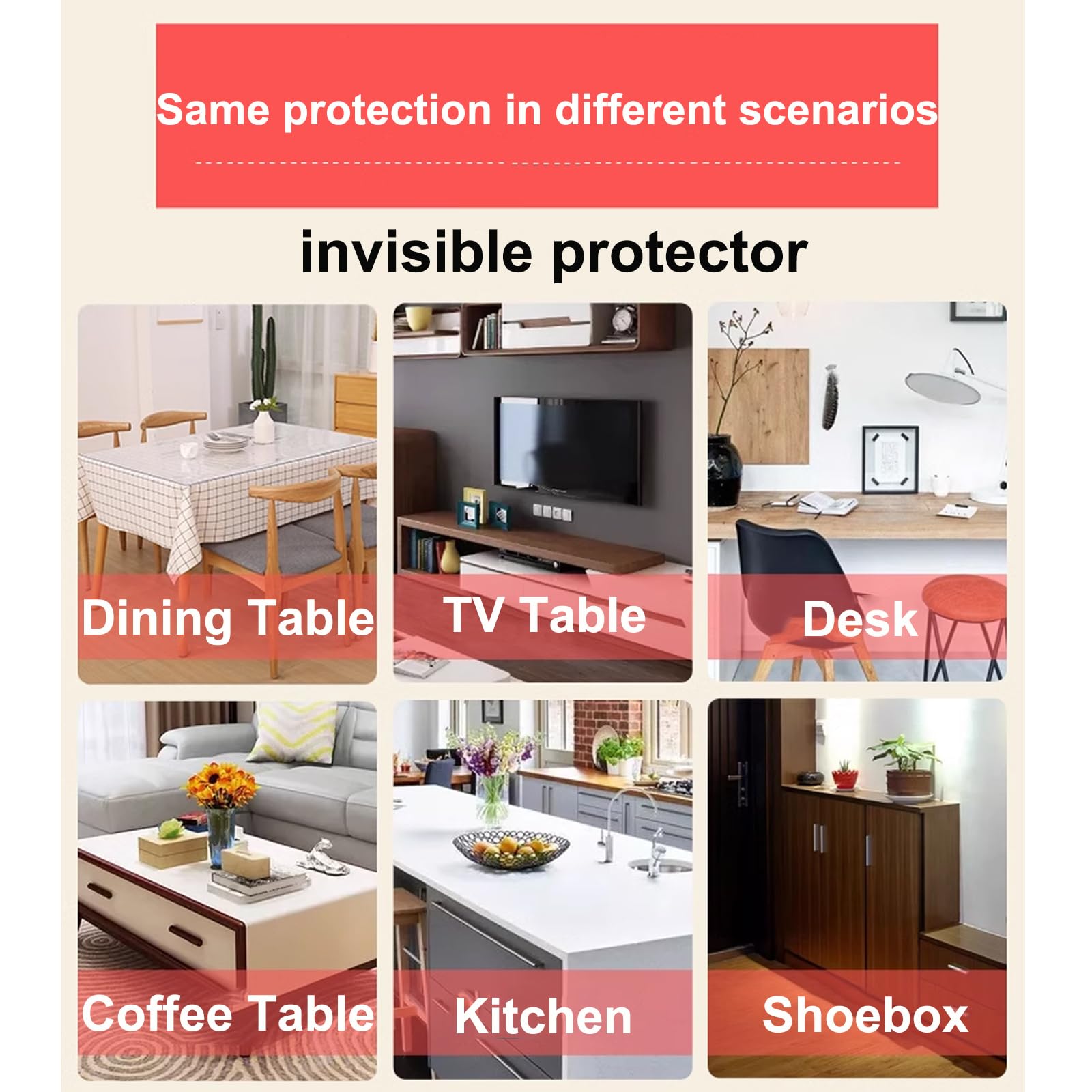 Same protection in different scenarios

invisible protector

Dining Table

TV Table

Desk

Coffee Table

Kitchen

Shoebox